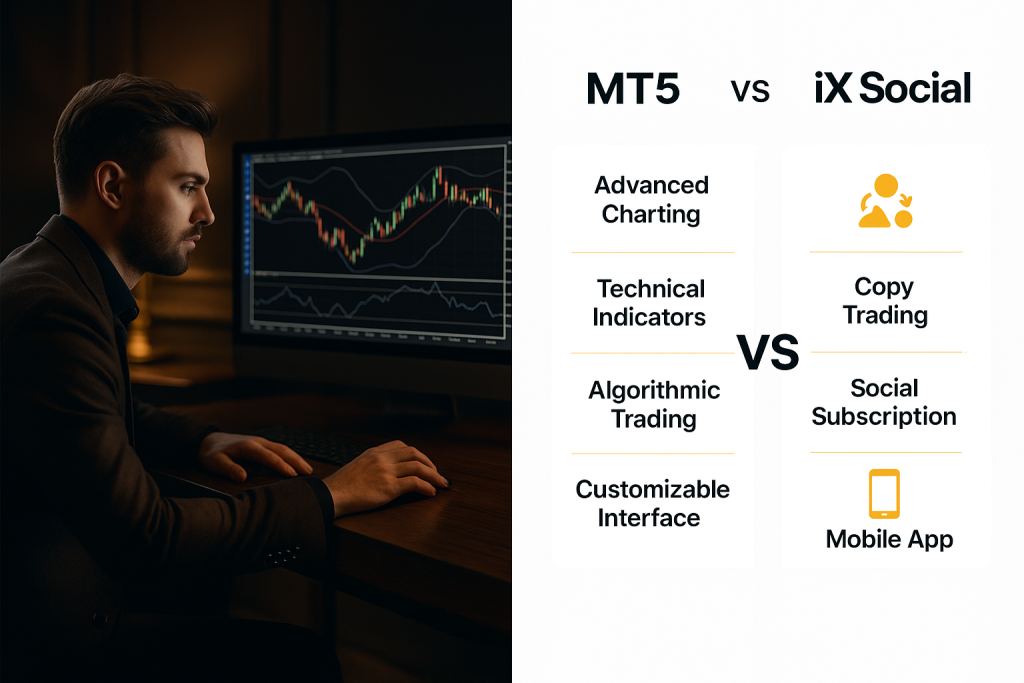 MT5 vs iX Social

Advanced Charting

Technical Indicators

Algorithmic Trading

Customizable Interface

VS

Copy Trading

Social Subscription

Mobile App